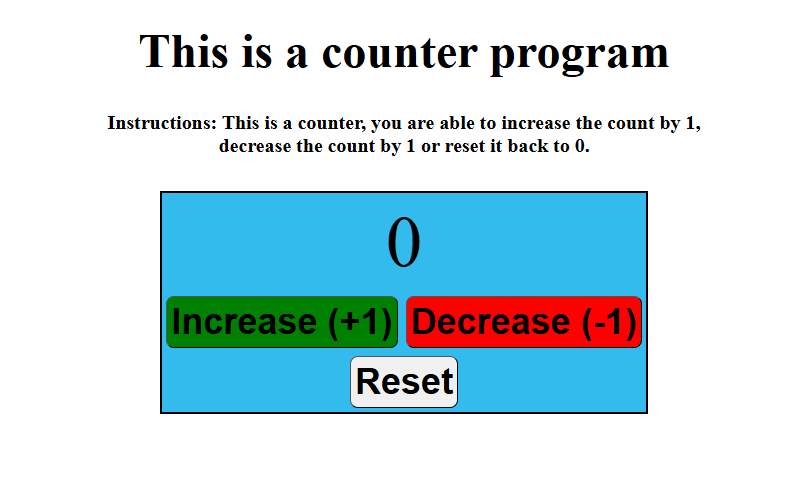 This is a counter program

Instructions: This is a counter, you are able to increase the count by 1, decrease the count by 1 or reset it back to 0.

0

Increase (+1) Decrease (-1)

Reset